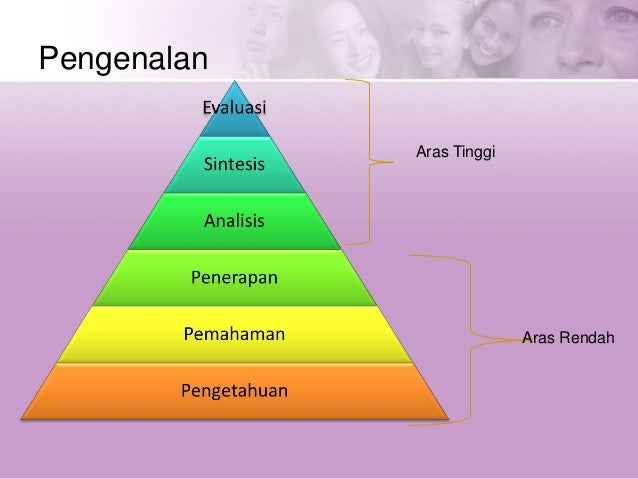 Pengenalan

Evaluasi

Sintesis

Analisis

Penerapan

Pemahaman

Pengetahuan

Aras Tinggi

Aras Rendah